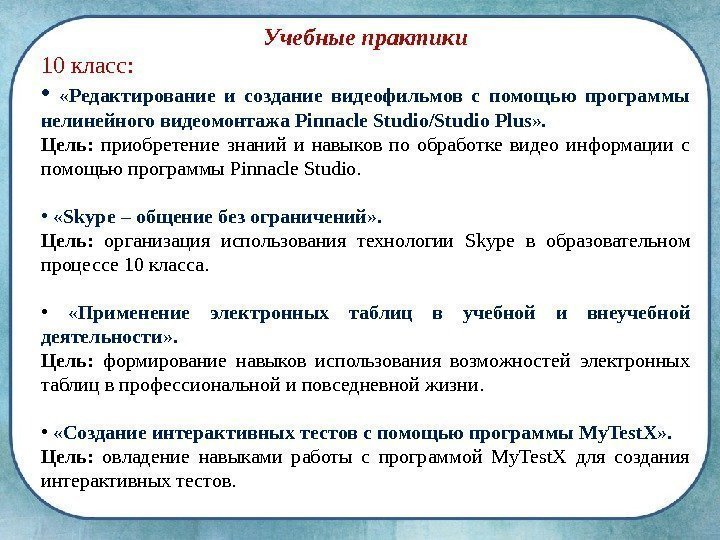 Учебные практики

10 класс:

• «Редактирование и создание видеофильмов с помощью программы нелинейного видеомонтажа Pinnacle Studio/Studio Plus».

Цель: приобретение знаний и навыков по обработке видео информации с помощью программы Pinnacle Studio.

• «Skype – общение без ограничений».

Цель: организация использования технологии Skype в образовательном процессе 10 класса.

• «Применение электронных таблиц в учебной и внеучебной деятельности».

Цель: формирование навыков использования возможностей электронных таблиц в профессиональной и повседневной жизни.

• «Создание интерактивных тестов с помощью программы MyTestX».

Цель: овладение навыками работы с программой MyTestX для создания интерактивных тестов.